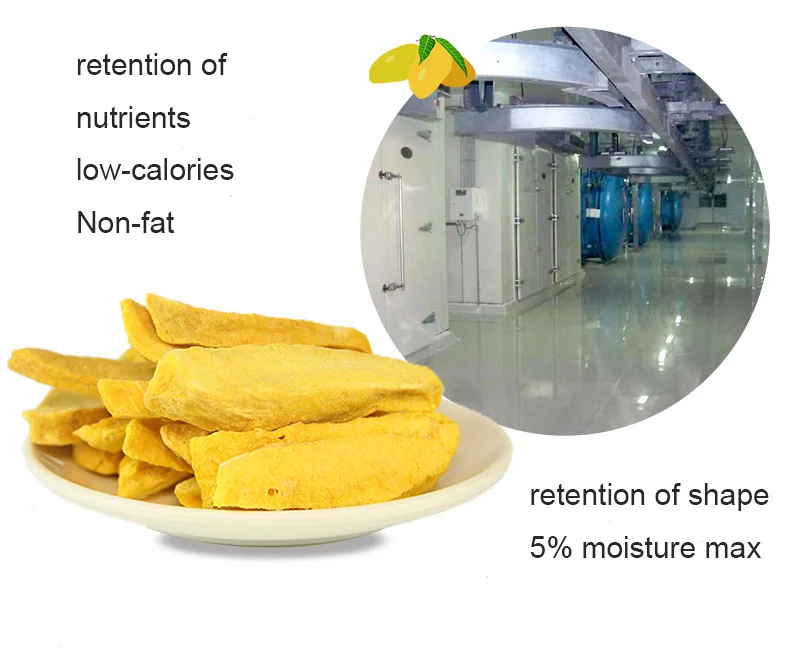 retention of
nutrients
low-calories
Non-fat

retention of shape
5% moisture max